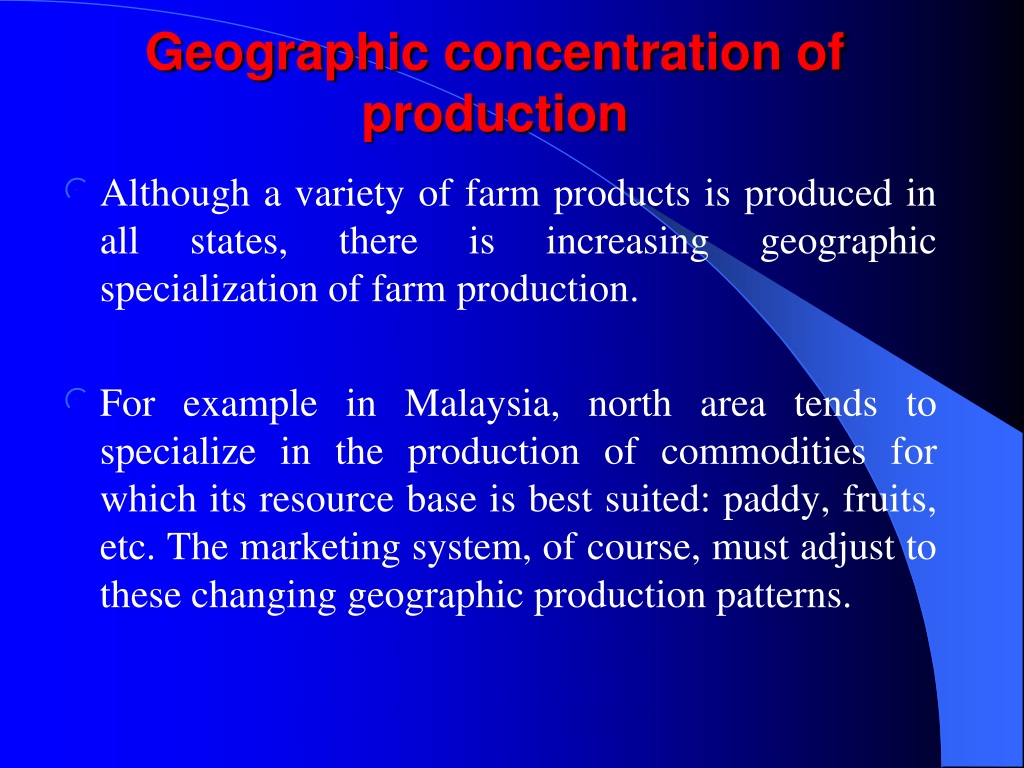 Geographic concentration of production

Although a variety of farm products is produced in all states, there is increasing geographic specialization of farm production.

For example in Malaysia, north area tends to specialize in the production of commodities for which its resource base is best suited: paddy, fruits, etc. The marketing system, of course, must adjust to these changing geographic production patterns.